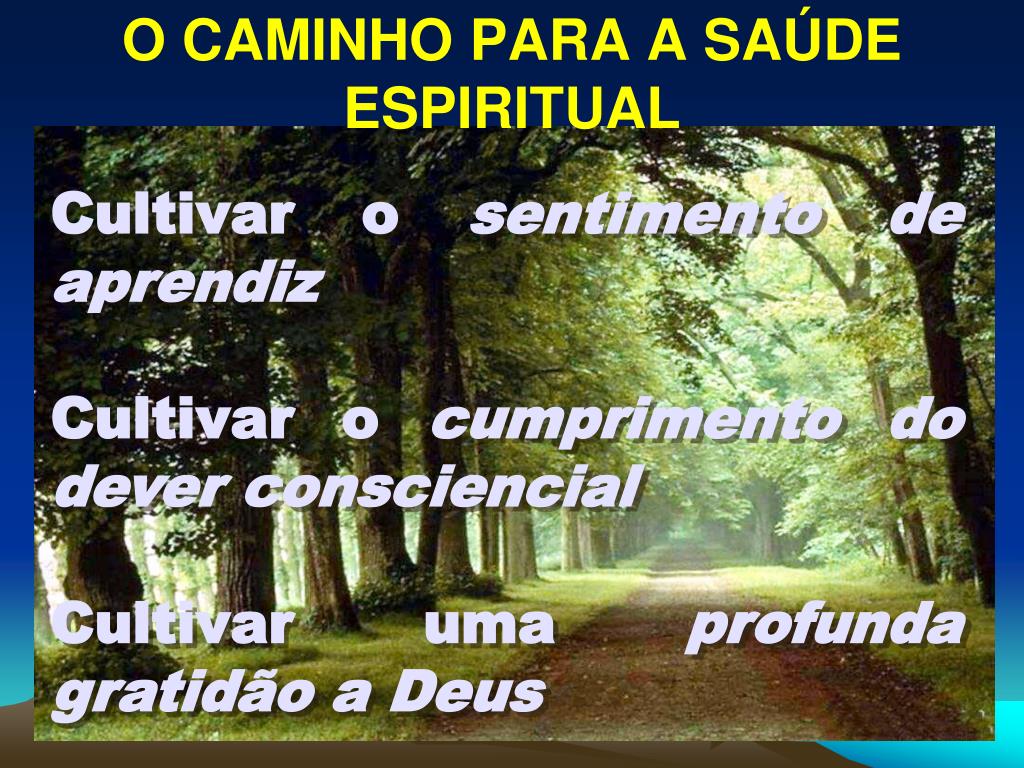 O CAMINHO PARA A SAÚDE ESPIRITUAL

Cultivar o sentimento de aprendiz

Cultivar o cumprimento do dever consciencial

Cultivar uma profunda gratidão a Deus